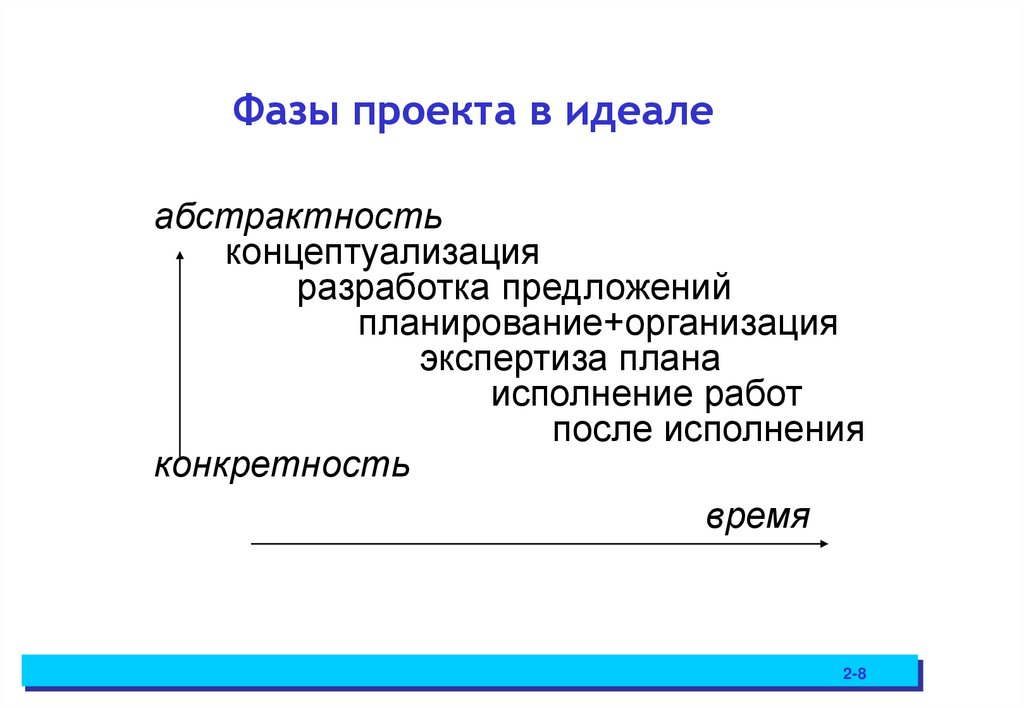 Фазы проекта в идеале

абстрактность
концептуализация
разработка предложений
планирование+организация
экспертиза плана
исполнение работ
после исполнения
конкретность

время

2-8